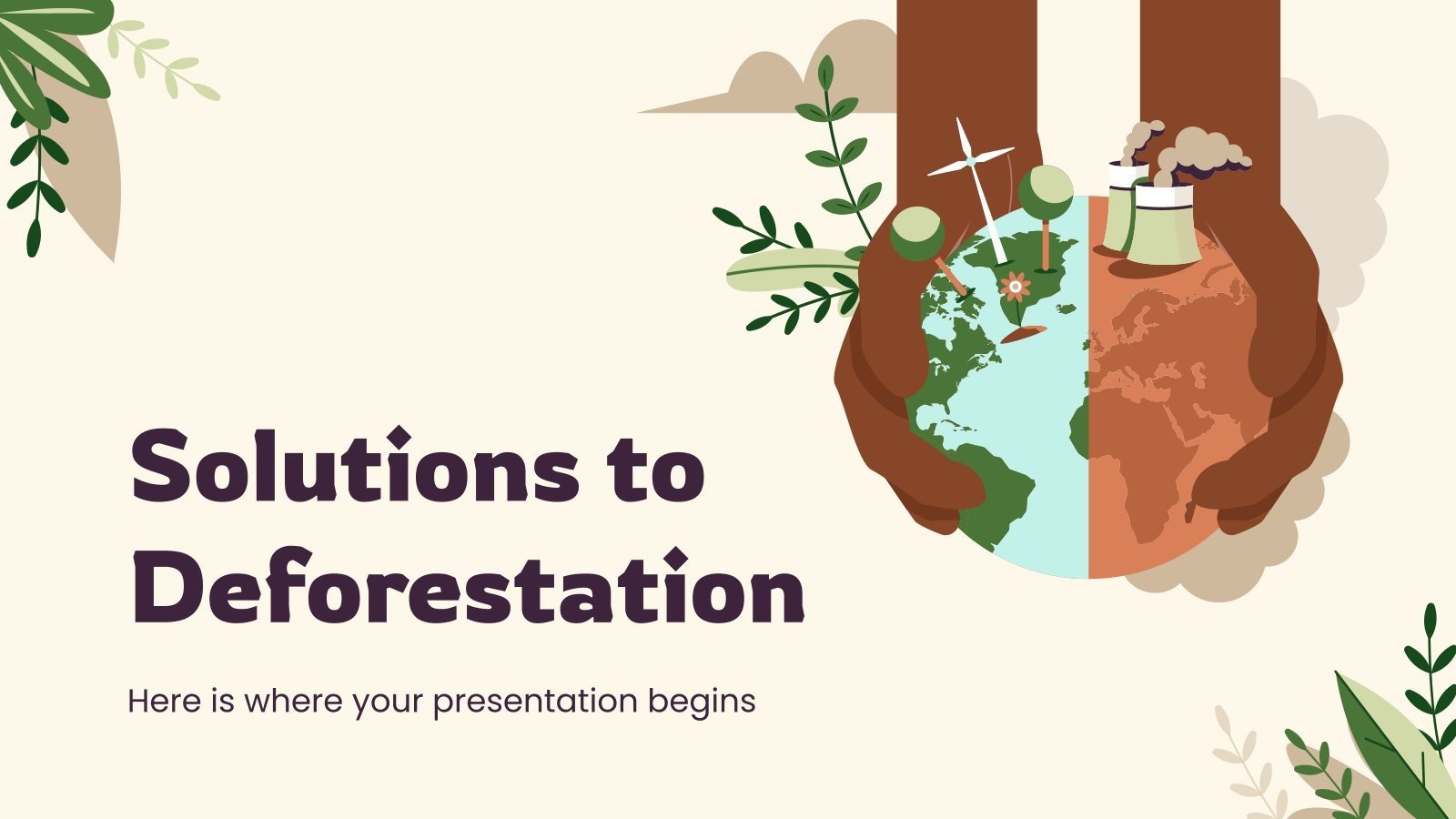 Solutions to Deforestation

Here is where your presentation begins